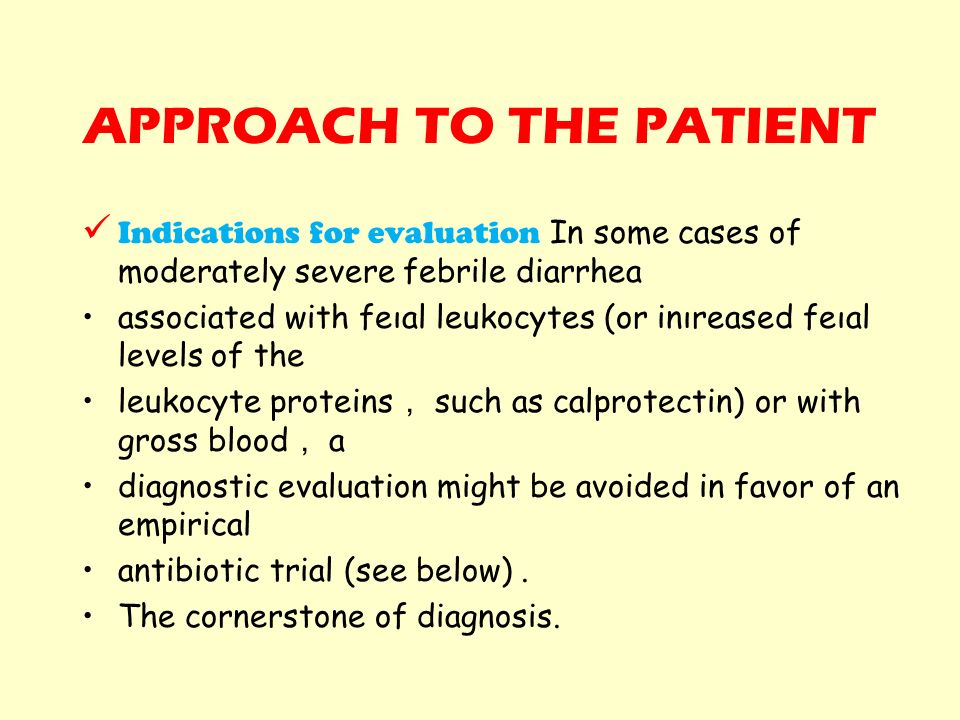 APPROACH TO THE PATIENT

✓ Indications for evaluation In some cases of moderately severe febrile diarrhea

• associated with feıal leukocytes (or inıreased feıal levels of the

• leukocyte proteins , such as calprotectin) or with gross blood , a

• diagnostic evaluation might be avoided in favor of an empirical

• antibiotic trial (see below) .

• The cornerstone of diagnosis.